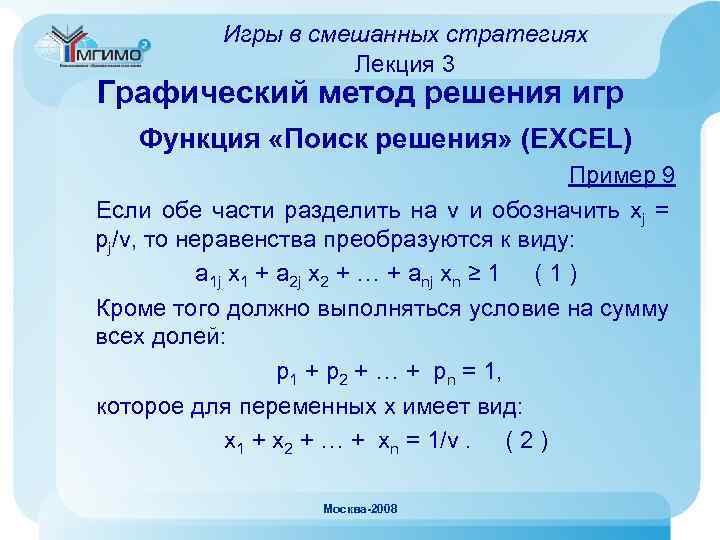 МГИМО

Игры в смешанных стратегиях
Лекция 3

Графический метод решения игр

Функция «Поиск решения» (EXCEL)

Пример 9

Если обе части разделить на v и обозначить $x_j = p_j/v$, то неравенства преобразуются к виду:

$a_{1j} x_1 + a_{2j} x_2 + \ldots + a_{nj} x_n \geq 1$ ( 1 )

Кроме того должно выполняться условие на сумму всех долей:

$p_1 + p_2 + \ldots + p_n = 1$,

которое для переменных x имеет вид:

$x_1 + x_2 + \ldots + x_n = 1/v$ . ( 2 )

Москва-2008